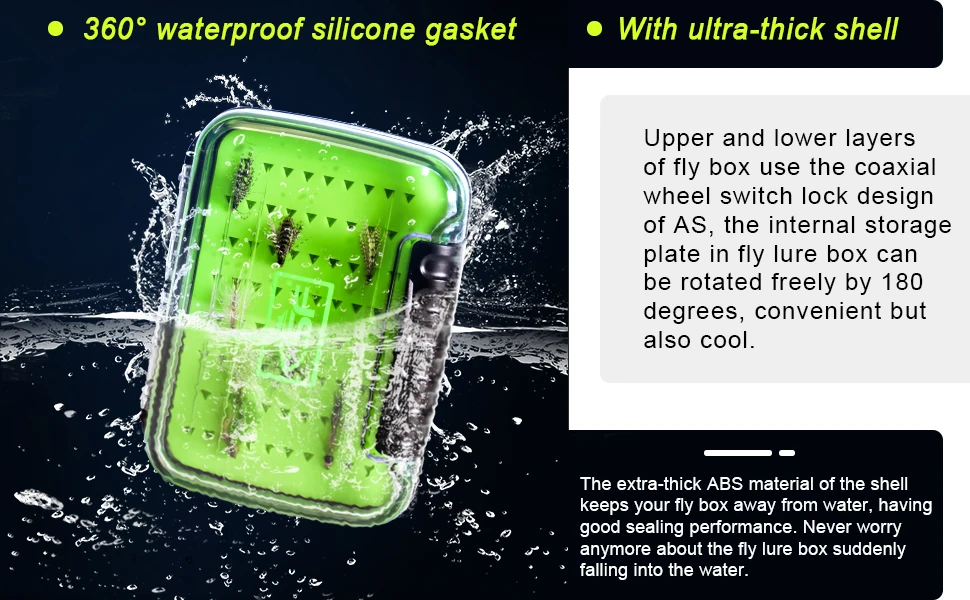 ● 360° waterproof silicone gasket

● With ultra-thick shell

Upper and lower layers of fly box use the coaxial wheel switch lock design of AS, the internal storage plate in fly lure box can be rotated freely by 180 degrees, convenient but also cool.

The extra-thick ABS material of the shell keeps your fly box away from water, having good sealing performance. Never worry anymore about the fly lure box suddenly falling into the water.